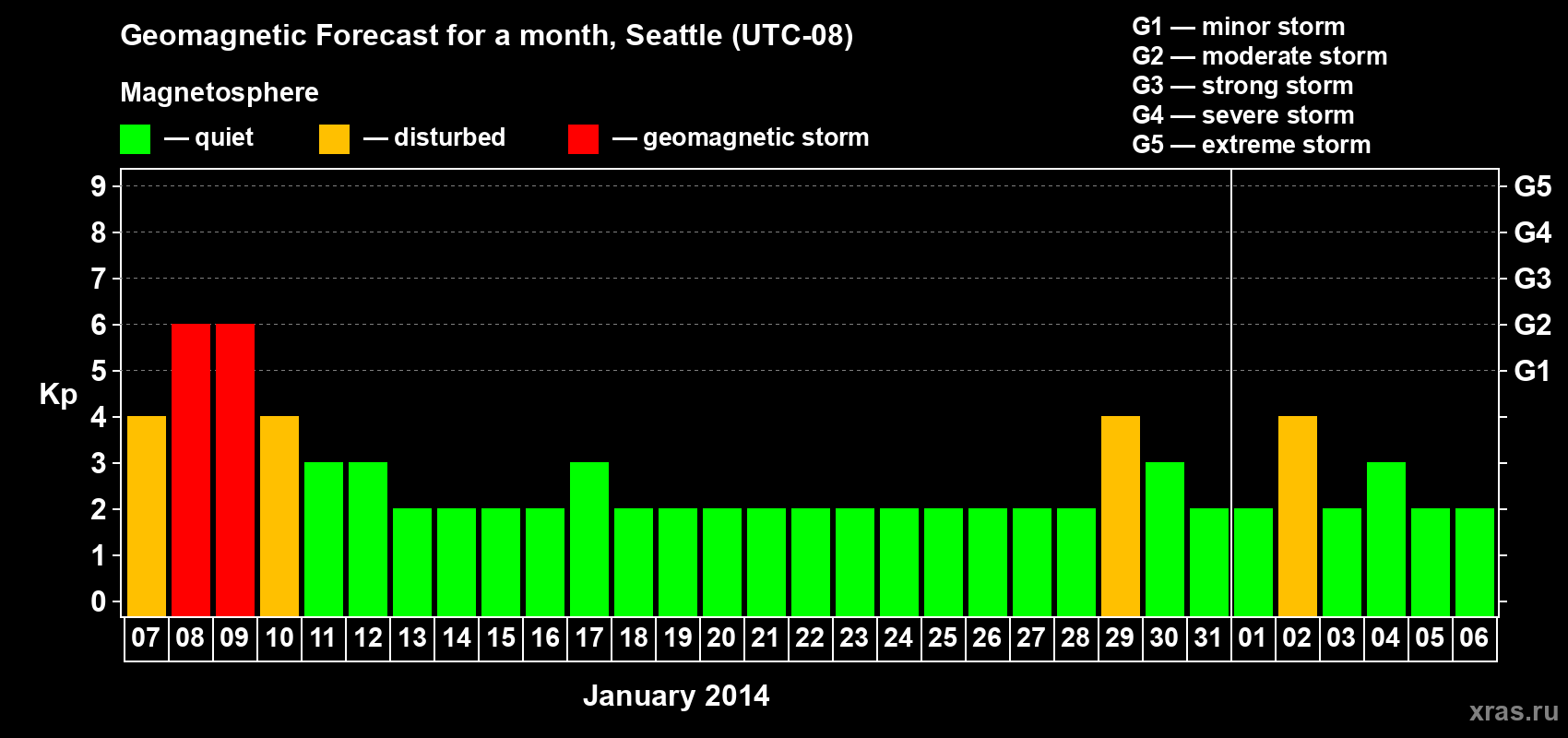 Geomagnetic Forecast for a month, Seattle (UTC-08)

Magnetosphere

— quiet — disturbed — geomagnetic storm

G1 — minor storm
G2 — moderate storm
G3 — strong storm
G4 — severe storm
G5 — extreme storm

Kp

9
8
7
6
5
4
3
2
1
0

G5
G4
G3
G2
G1

07 08 09 10 11 12 13 14 15 16 17 18 19 20 21 22 23 24 25 26 27 28 29 30 31 01 02 03 04 05 06

January 2014

xras.ru